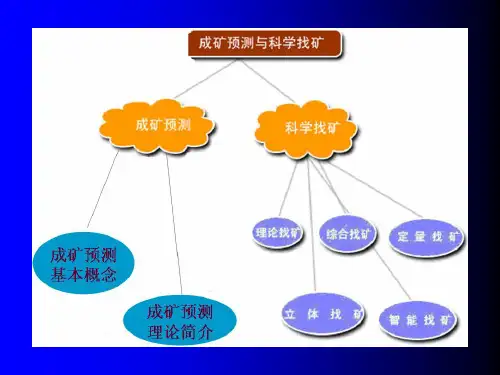 成矿预测与科学找矿

成矿预测

科学找矿

成矿预测基本概念

成矿预测理论简介

理论找矿

综合找矿

定量找矿

立体找矿

智能找矿